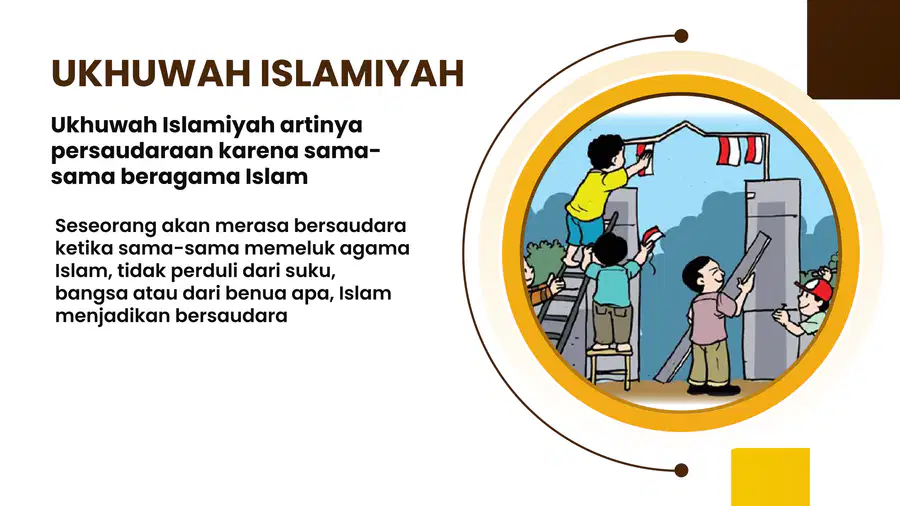 UKHUWAH ISLAMIYAH

Ukhuwah Islamiyah artinya persaudaraan karena sama-sama beragama Islam

Seseorang akan merasa bersaudara ketika sama-sama memeluk agama Islam, tidak perduli dari suku, bangsa atau dari benua apa, Islam menjadikan bersaudara